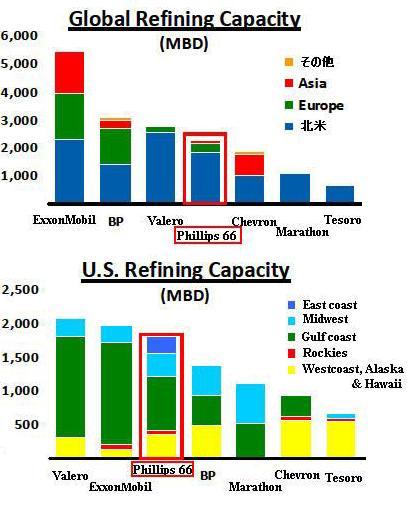 Global Refining Capacity
(MBD)

6,000
5,000
4,000
3,000
2,000
1,000

その他
Asia
Europe
北米

ExxonMobil
BP
Valero
Phillips 66
Chevron
Marathon
Tesoro

U.S. Refining Capacity
(MBD)

2,500
2,000
1,500
1,000
500

East coast
Midwest
Gulf coast
Rockies
Westcoast, Alaska & Hawaii

Valero
ExxonMobil
Phillips 66
BP
Marathon
Chevron
Tesoro